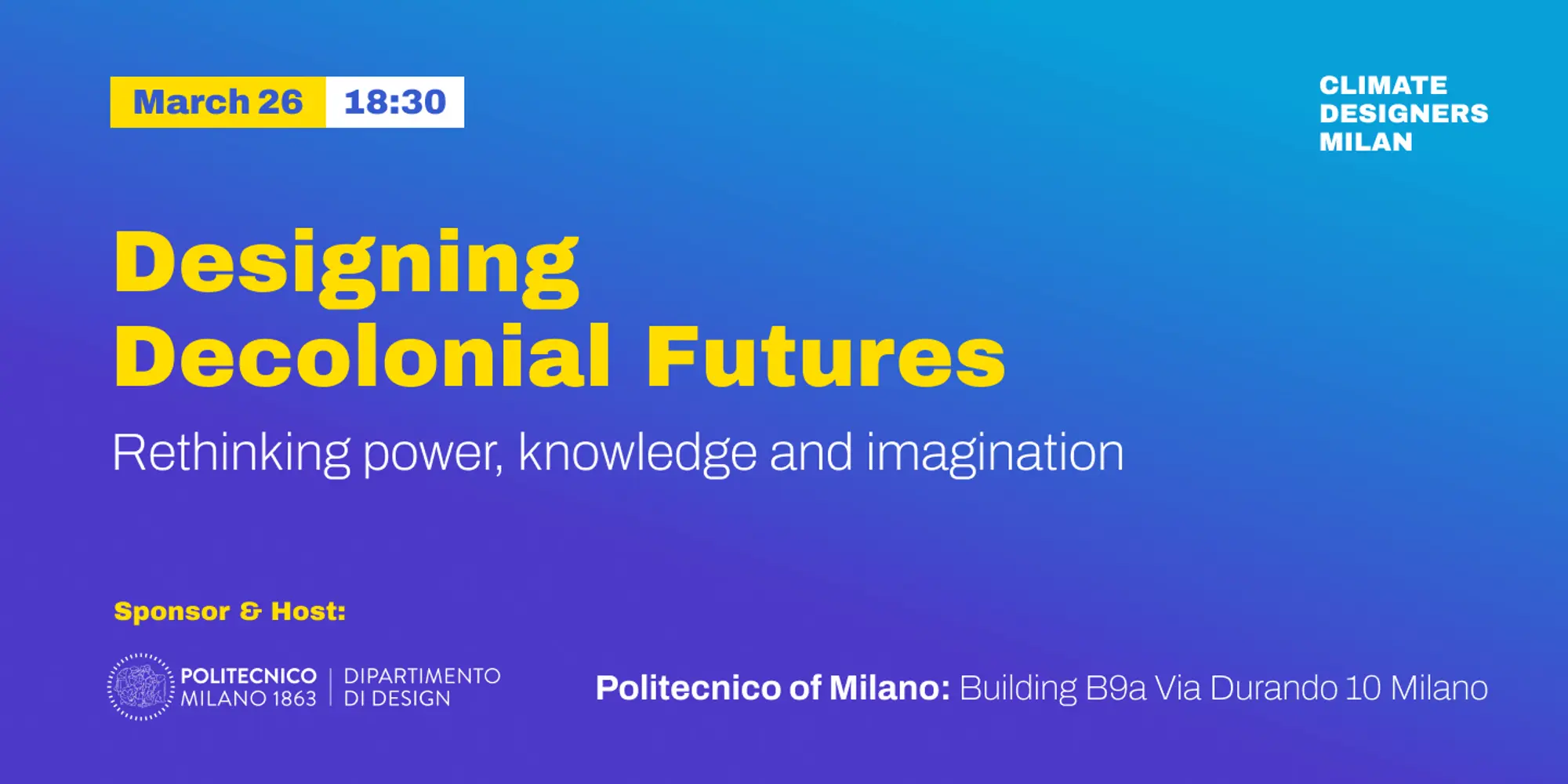 March 26 18:30

CLIMATE
DESIGNERS
MILAN

Designing
Decolonial Futures

Rethinking power, knowledge and imagination

Sponsor & Host:

POLITECNICO
MILANO 1863
DIPARTIMENTO
DI DESIGN

Politecnico of Milano: Building B9a Via Durando 10 Milano